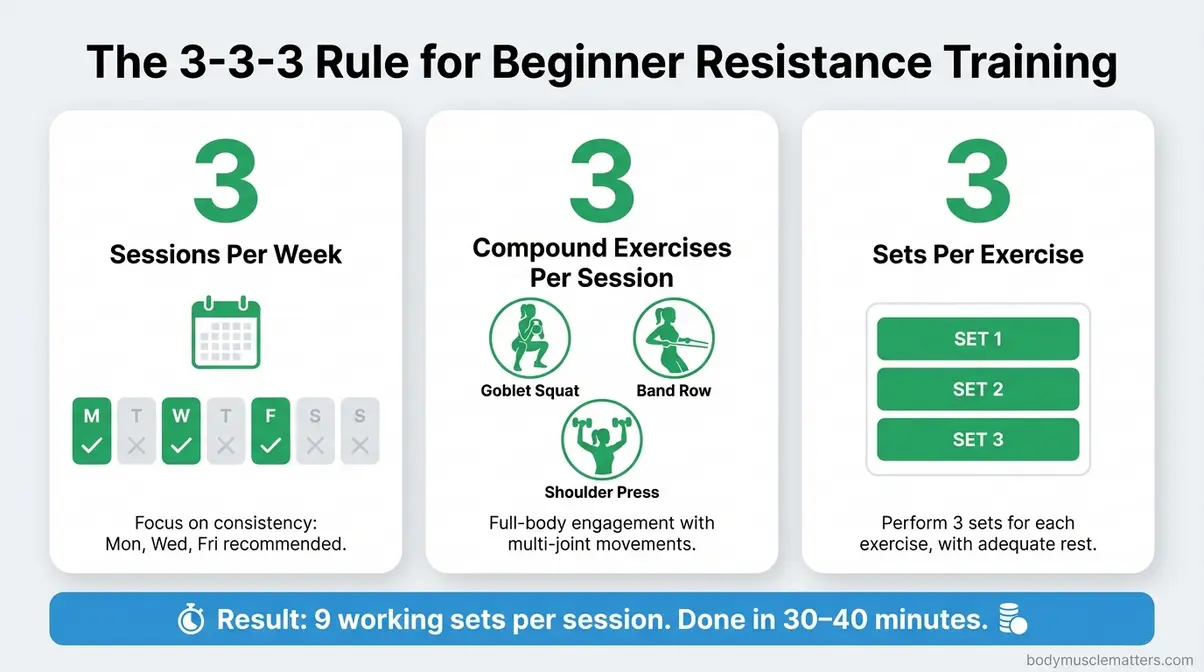 The 3-3-3 Rule for Beginner Resistance Training

3

Sessions Per Week

M T W T F S S

Focus on consistency: Mon, Wed, Fri recommended.

3

Compound Exercises Per Session

Goblet Squat

Band Row

Shoulder Press

Full-body engagement with multi-joint movements.

3

Sets Per Exercise

SET 1

SET 2

SET 3

Perform 3 sets for each exercise, with adequate rest.

Result: 9 working sets per session. Done in 30–40 minutes.

bodymusclematters.com